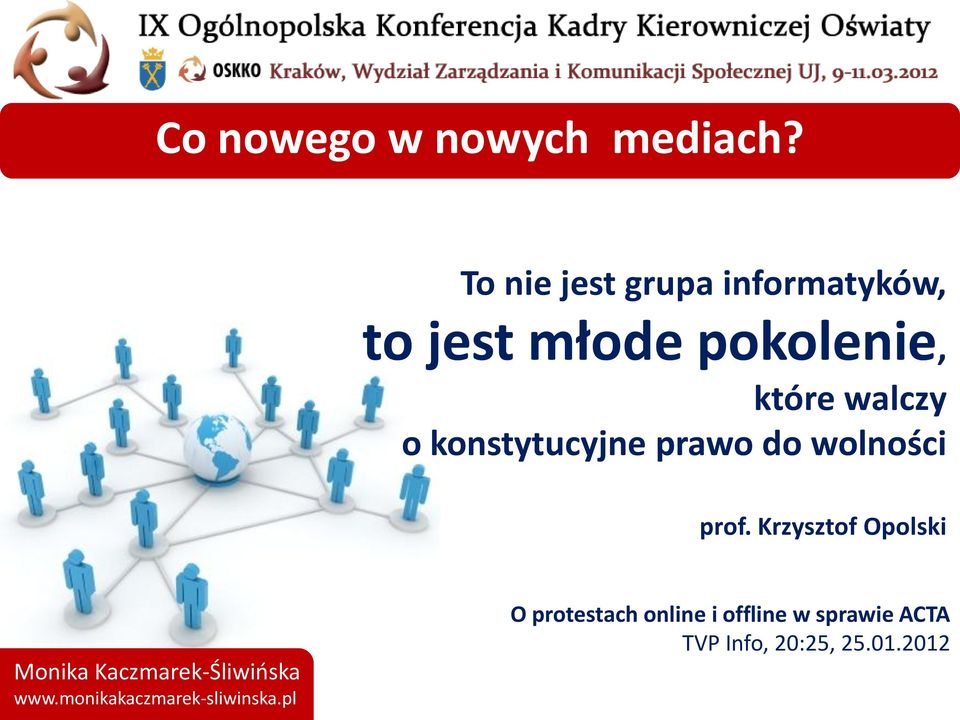 IX Ogólnopolska Konferencja Kadry Kierowniczej Oświaty

OSKKO Kraków, Wydział Zarządzania i Komunikacji Społecznej UJ, 9-11.03.2012

Co nowego w nowych mediach?

To nie jest grupa informatyków, to jest młode pokolenie, które walczy o konstytucyjne prawo do wolności

prof. Krzysztof Opolski

O protestach online i offline w sprawie ACTA
TVP Info, 20:25, 25.01.2012

Monika Kaczmarek-Śliwińska
www.monikakaczmarek-sliwinska.pl